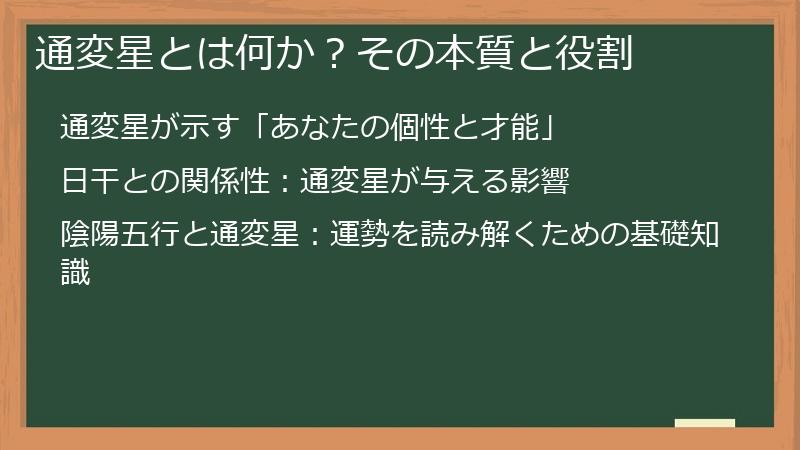 通変星とは何か？その本質と役割

通変星が示す「あなたの個性と才能」

日干との関係性：通変星が与える影響

陰陽五行と通変星：運勢を読み解くための基礎知識